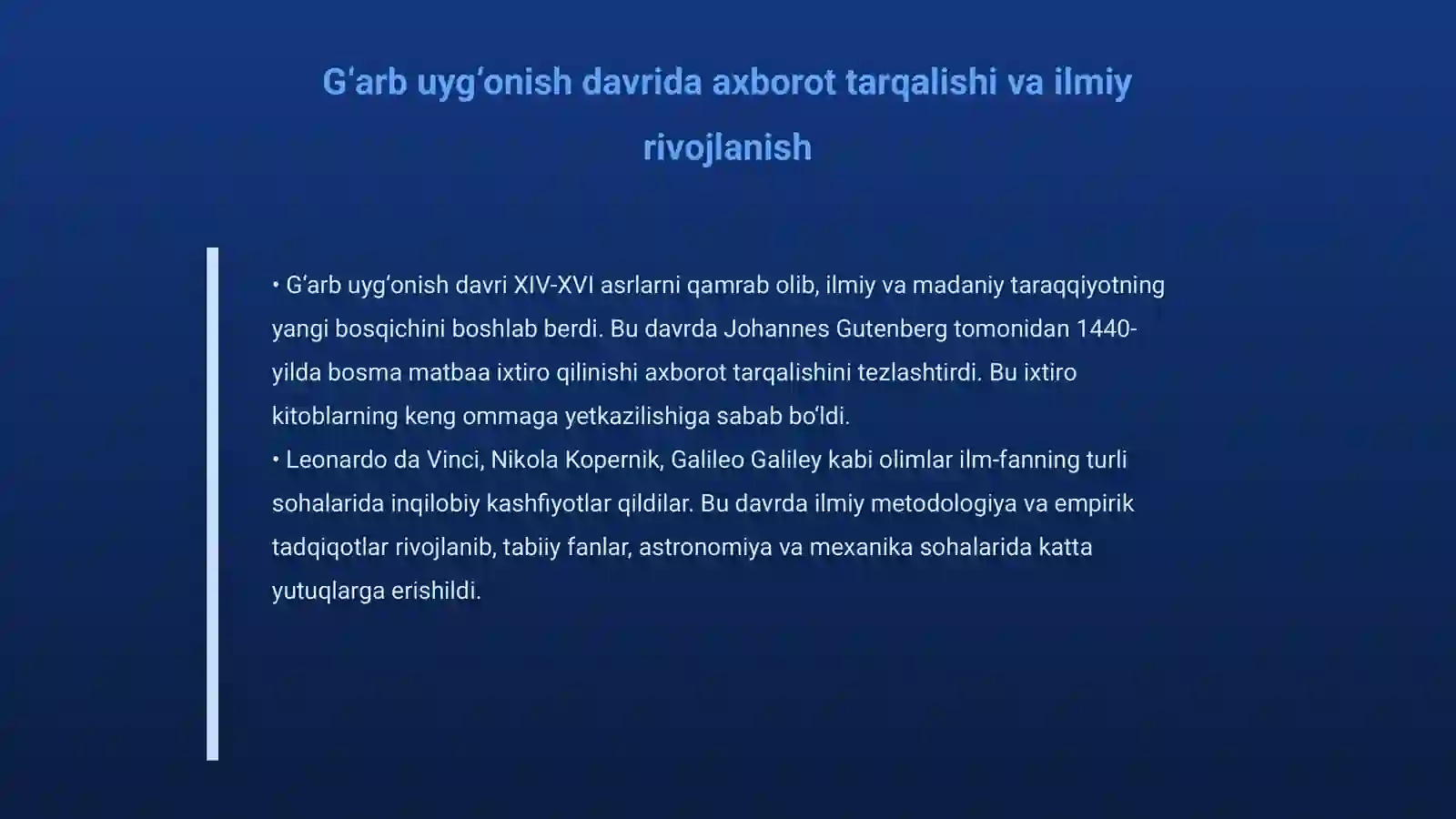 G‘arb uyg‘onish davrida axborot tarqalishi va ilmiy rivojlanish

• G‘arb uyg‘onish davri XIV-XVI asrlarni qamrab olib, ilmiy va madaniy taraqqiyotning yangi bosqichini boshlab berdi. Bu davrda Johannes Gutenberg tomonidan 1440-yilda bosma matbaa ixtiro qilinishi axborot tarqalishini tezlashtirdi. Bu ixtiro kitoblarning keng ommaga yetkazilishiga sabab bo‘ldi.
• Leonardo da Vinci, Nikola Kopernik, Galileo Galiley kabi olimlar ilm-fanning turli sohalarida inqilobiy kashfiyotlar qildilar. Bu davrda ilmiy metodologiya va empirik tadqiqotlar rivojlanib, tabiiy fanlar, astronomiya va mexanika sohalarida katta yutuqlarga erishildi.